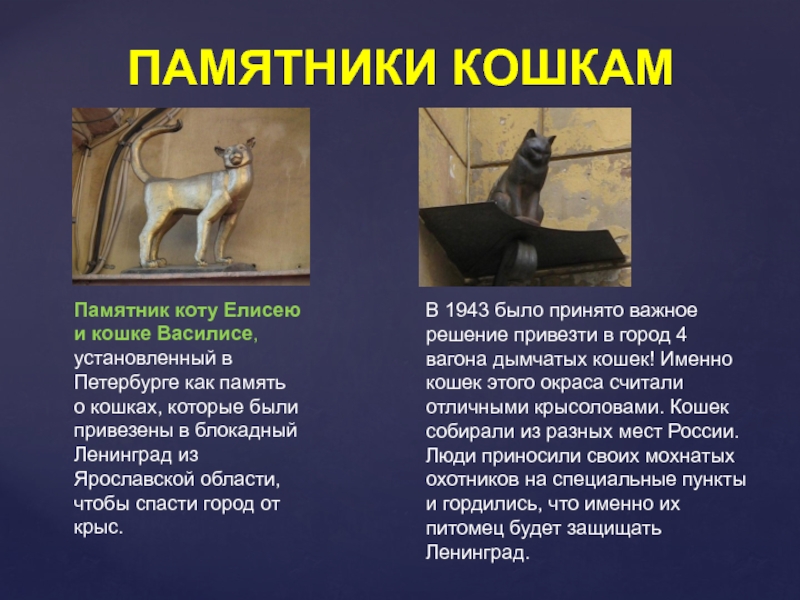 ПАМЯТНИКИ КОШКАМ

Памятник коту Елисею и кошке Василисе, установленный в Петербурге как память о кошках, которые были привезены в блокадный Ленинград из Ярославской области, чтобы спасти город от крыс.

В 1943 было принято важное решение привезти в город 4 вагона дымчатых кошек! Именно кошек этого окраса считали отличными крысоловами. Кошек собирали из разных мест России. Люди приносили своих мохнатых охотников на специальные пункты и гордились, что именно их питомец будет защищать Ленинград.